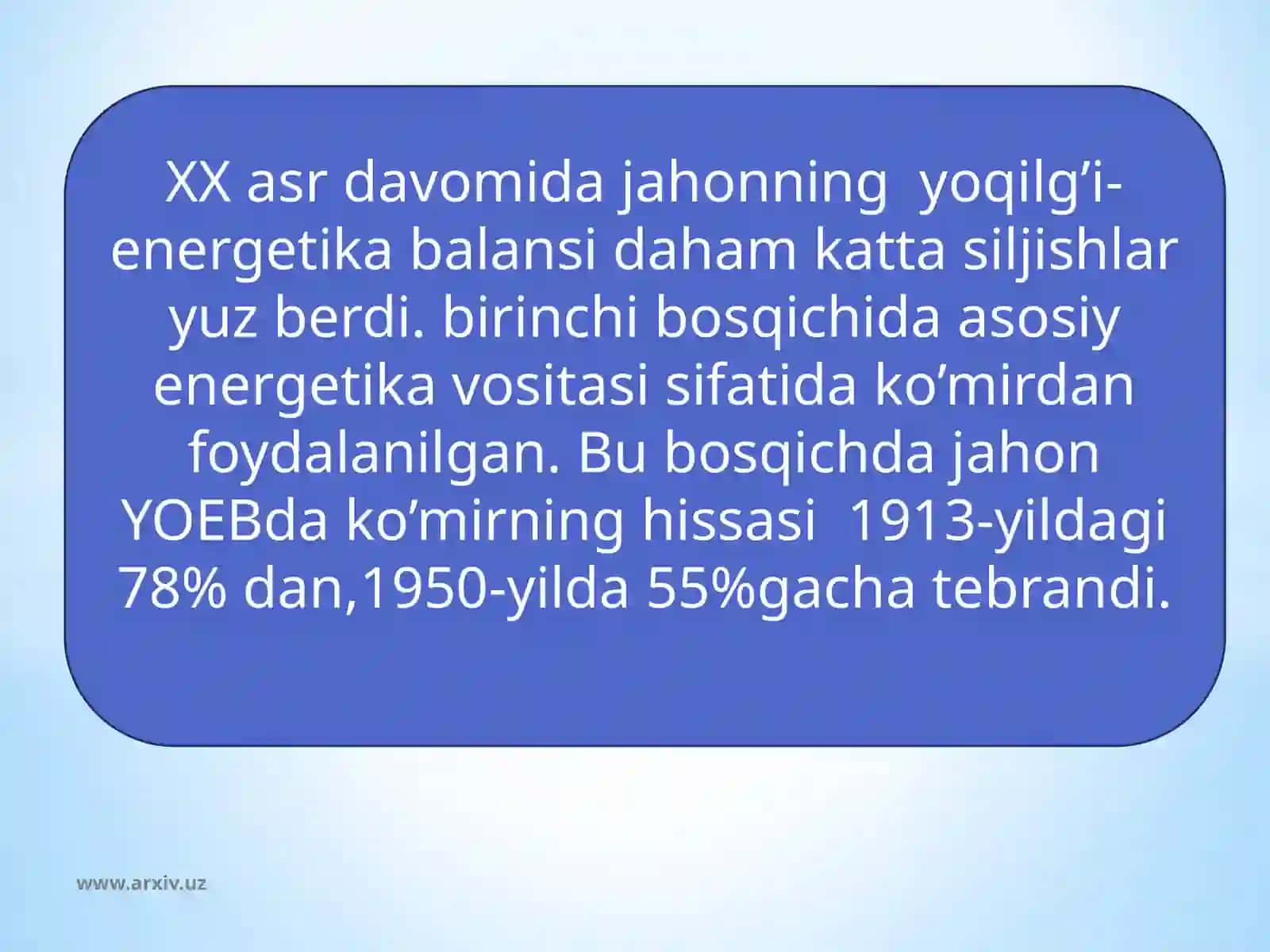 XX asr davomida jahonning yoqilg’i-energetika balansi daham katta siljishlar yuz berdi. birinchi bosqichida asosiy energetika vositasi sifatida ko’mirdan foydalanilgan. Bu bosqichda jahon YOEBda ko’mirning hissasi 1913-yildagi 78% dan,1950-yilda 55%gacha tebrandi.

www.arxiv.uz